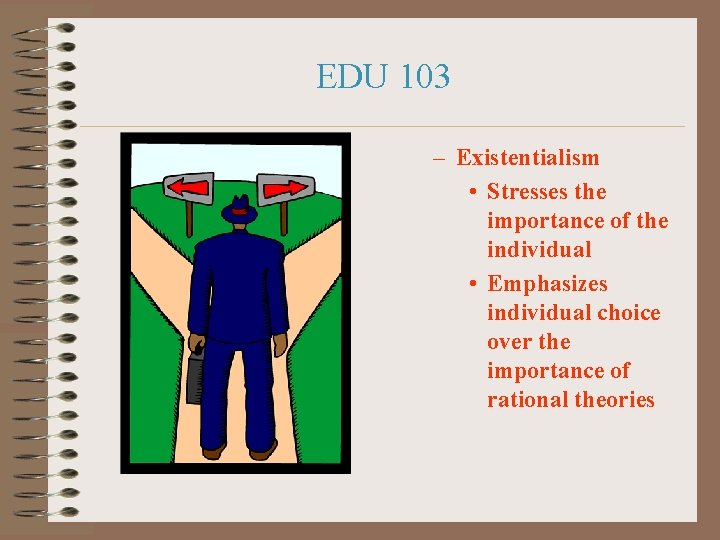 EDU 103

– Existentialism
• Stresses the importance of the individual
• Emphasizes individual choice over the importance of rational theories